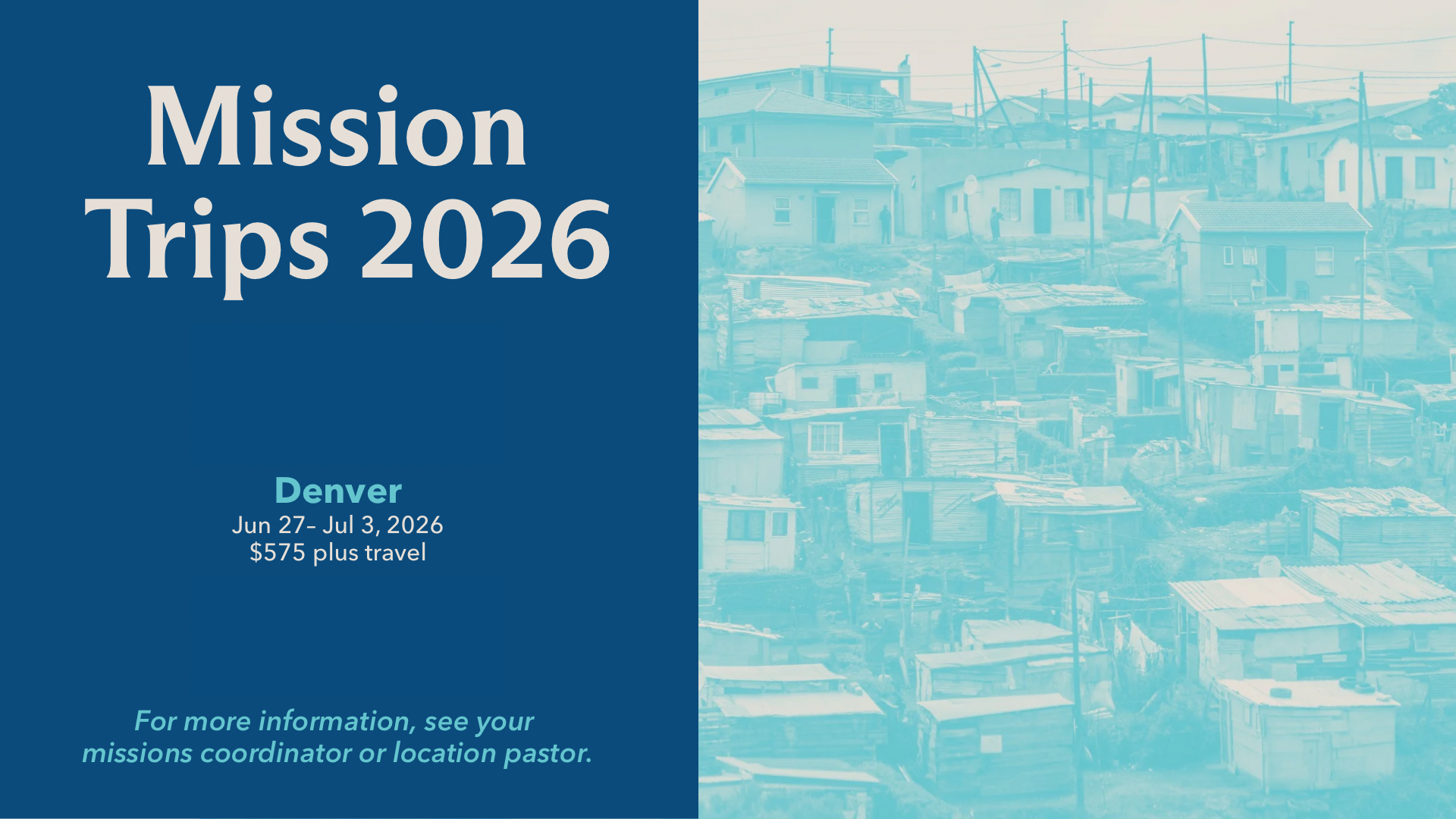 Mission Trips 2026

Denver
Jun 27– Jul 3, 2026
$575 plus travel

For more information, see your missions coordinator or location pastor.